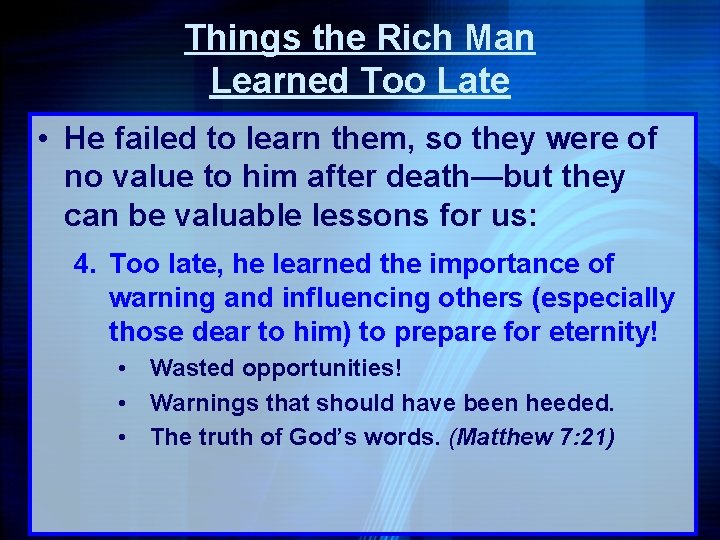 Things the Rich Man Learned Too Late

• He failed to learn them, so they were of no value to him after death—but they can be valuable lessons for us:

4. Too late, he learned the importance of warning and influencing others (especially those dear to him) to prepare for eternity!

• Wasted opportunities!
• Warnings that should have been heeded.
• The truth of God's words. (Matthew 7:21)